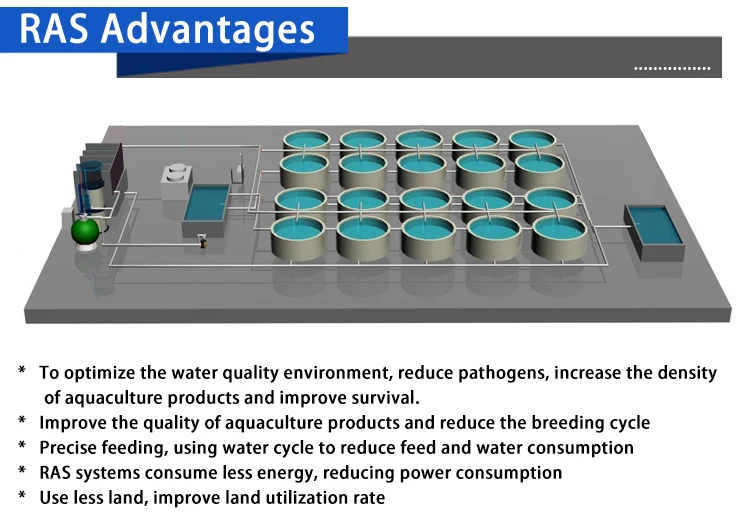 RAS Advantages

................

* To optimize the water quality environment, reduce pathogens, increase the density of aquaculture products and improve survival.
* Improve the quality of aquaculture products and reduce the breeding cycle
* Precise feeding, using water cycle to reduce feed and water consumption
* RAS systems consume less energy, reducing power consumption
* Use less land, improve land utilization rate